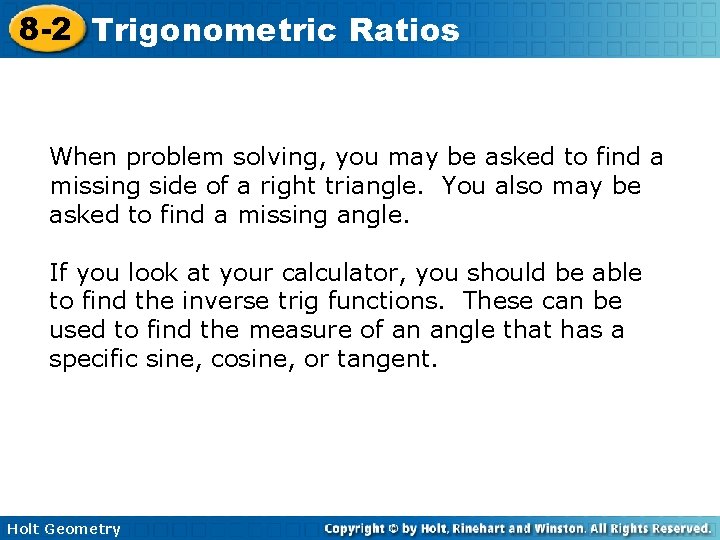 8-2 Trigonometric Ratios

When problem solving, you may be asked to find a missing side of a right triangle.  You also may be asked to find a missing angle.

If you look at your calculator, you should be able to find the inverse trig functions.  These can be used to find the measure of an angle that has a specific sine, cosine, or tangent.

Holt Geometry

Copyright © by Holt, Rinehart and Winston. All Rights Reserved.